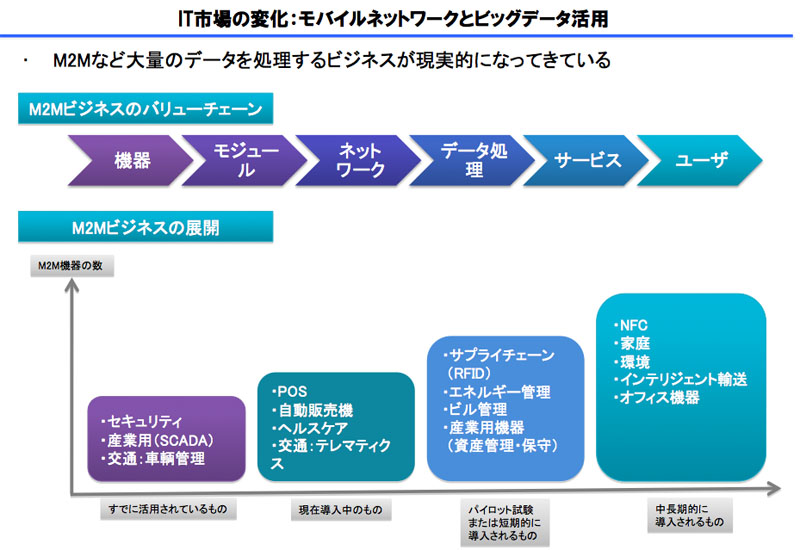 IT市場の変化：モバイルネットワークとビッグデータ活用

・ M2Mなど大量のデータを処理するビジネスが現実的になってきている

M2Mビジネスのバリューチェーン

機器

モジュール

ネットワーク

データ処理

サービス

ユーザ

M2Mビジネスの展開

M2M機器の数

・セキュリティ
・産業用(SCADA)
・交通：車輌管理

・POS
・自動販売機
・ヘルスケア
・交通：テレマティクス

・サプライチェーン(RFID)
・エネルギー管理
・ビル管理
・産業用機器(資産管理・保守)

・NFC
・家庭
・環境
・インテリジェント輸送
・オフィス機器

すでに活用されているもの

現在導入中のもの

パイロット試験または短期的に導入されるもの

中長期的に導入されるもの